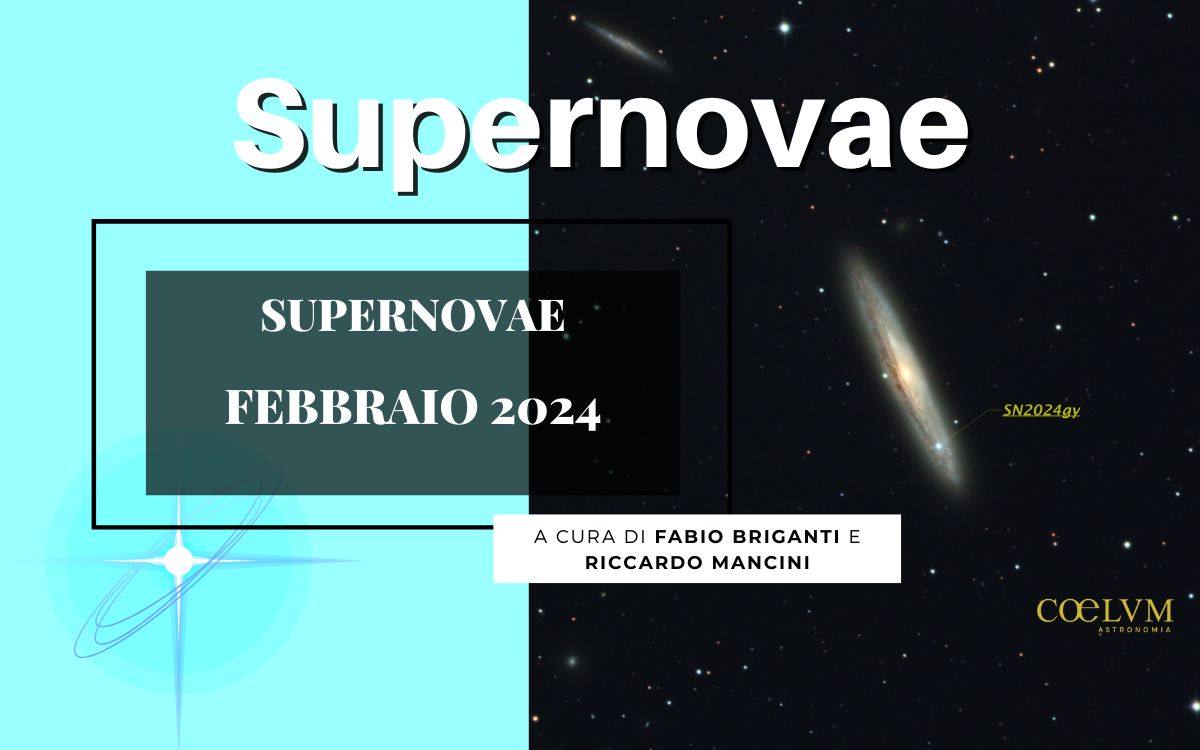 Supernovae

SUPERNOVAE
FEBBRAIO 2024

SN2024gy

A CURA DI FABIO BRIGANTI E RICCARDO MANCINI

COELVM
ASTRONOMIA